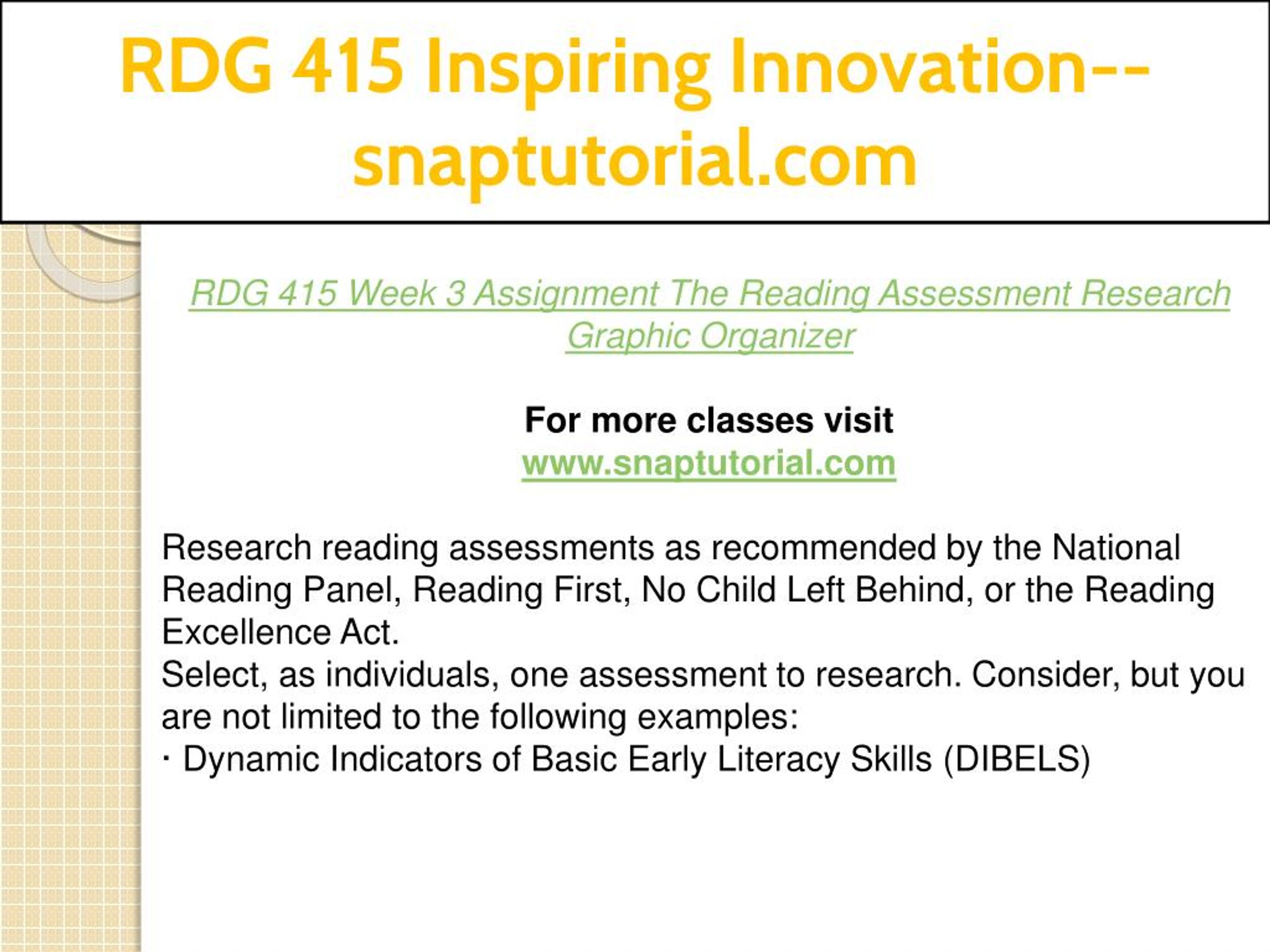 RDG 415 Inspiring Innovation--snaptutorial.com

RDG 415 Week 3 Assignment The Reading Assessment Research Graphic Organizer

For more classes visit
www.snaptutorial.com

Research reading assessments as recommended by the National Reading Panel, Reading First, No Child Left Behind, or the Reading Excellence Act.
Select, as individuals, one assessment to research. Consider, but you are not limited to the following examples:
· Dynamic Indicators of Basic Early Literacy Skills (DIBELS)